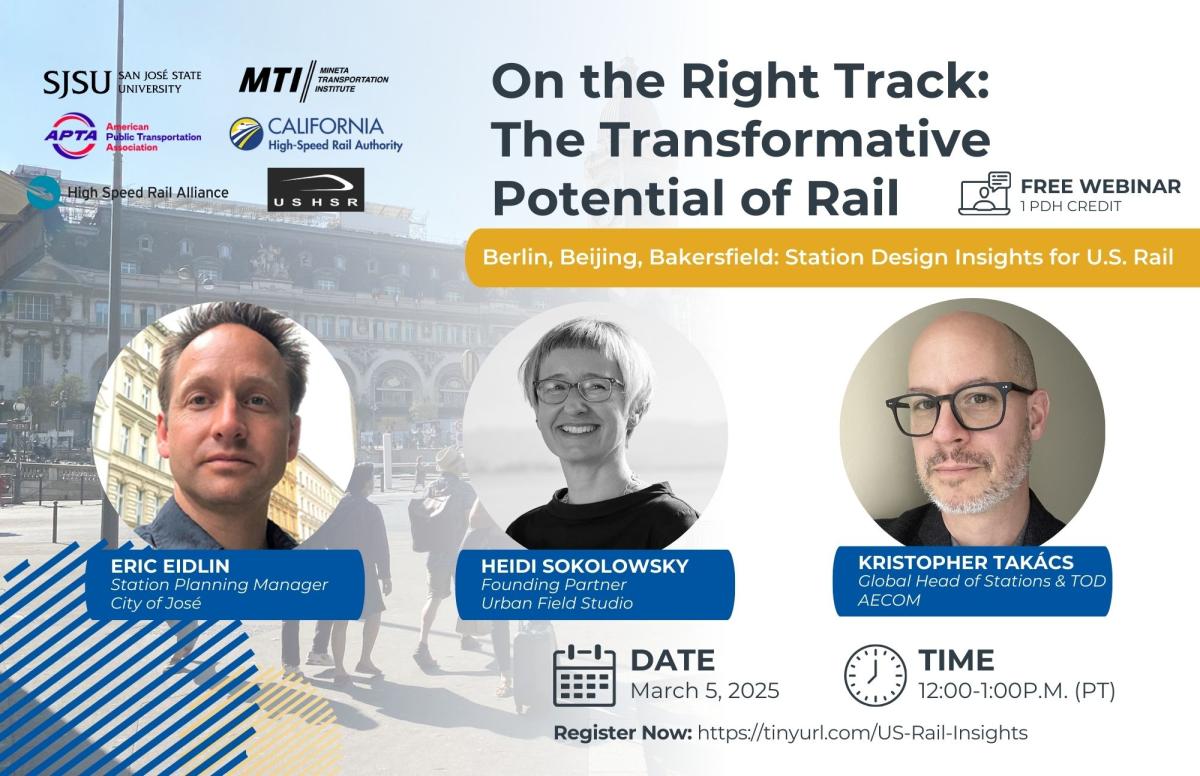 SJSU SAN JOSÉ STATE UNIVERSITY

MTI MINETA TRANSPORTATION INSTITUTE

APTA American Public Transportation Association

CALIFORNIA High-Speed Rail Authority

High Speed Rail Alliance

USHSR

On the Right Track: The Transformative Potential of Rail

FREE WEBINAR
1 PDH CREDIT

Berlin, Beijing, Bakersfield: Station Design Insights for U.S. Rail

ERIC EIDLIN
Station Planning Manager
City of José

HEIDI SOKOLOWSKY
Founding Partner
Urban Field Studio

KRISTOPHER TAKÁCS
Global Head of Stations & TOD
AECOM

DATE
March 5, 2025

TIME
12:00-1:00P.M. (PT)

Register Now: https://tinyurl.com/US-Rail-Insights